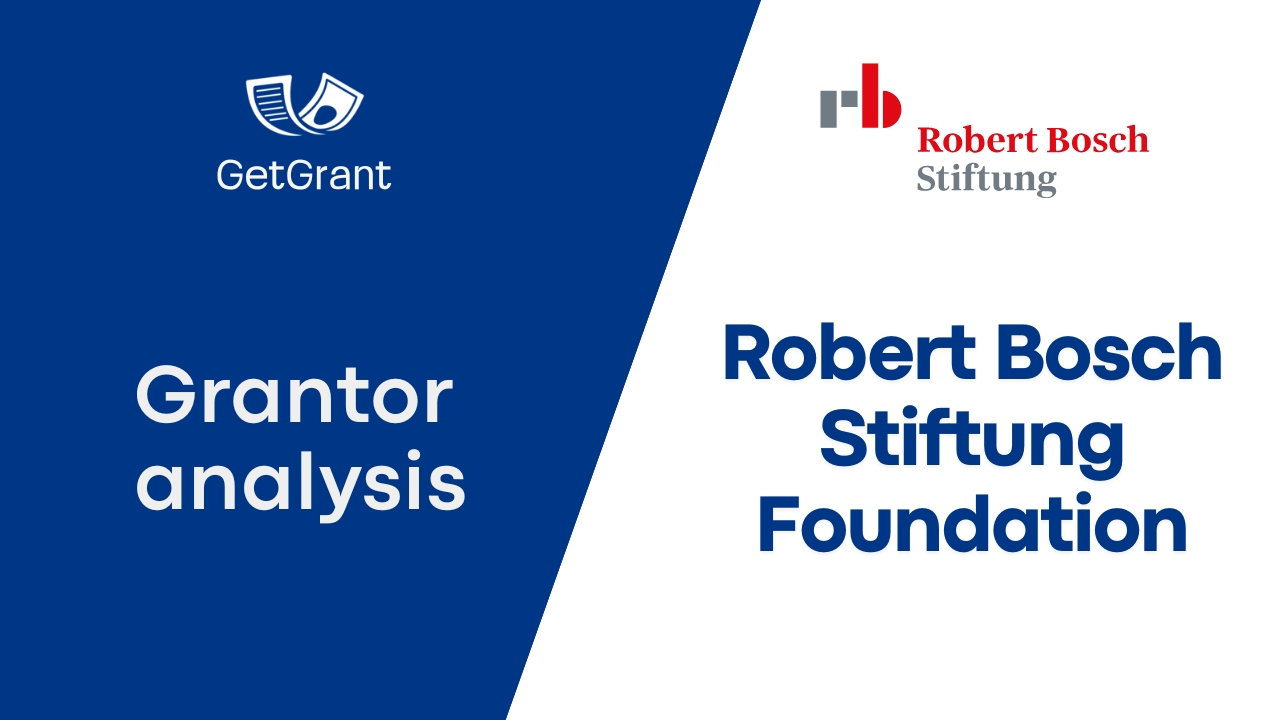 GetGrant

Grantor analysis

rb Robert Bosch Stiftung

Robert Bosch Stiftung Foundation